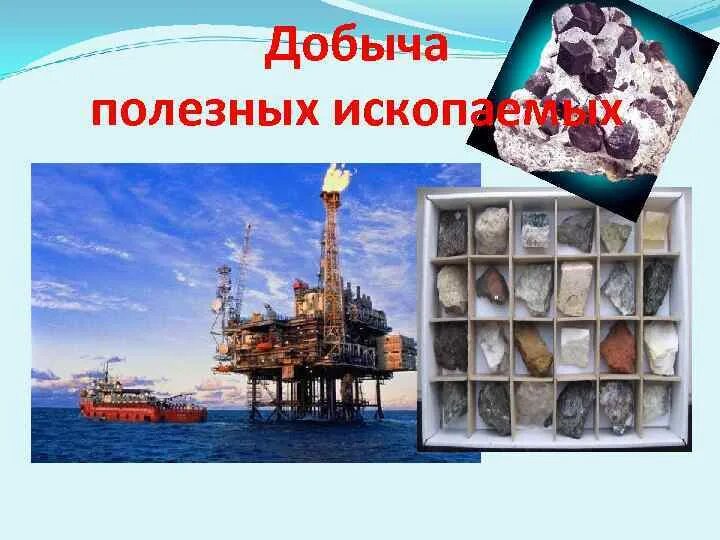 Добыча полезных ископаемых